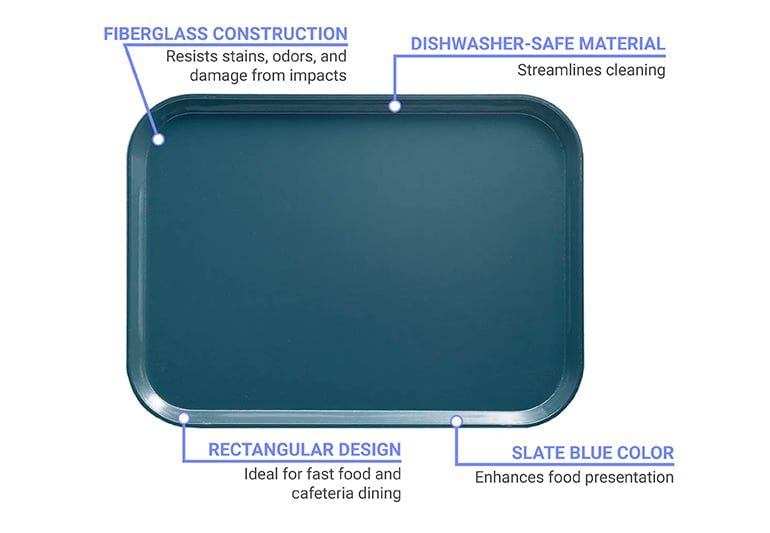 FIBERGLASS CONSTRUCTION
Resists stains, odors, and damage from impacts

DISHWASHER-SAFE MATERIAL
Streamlines cleaning

RECTANGULAR DESIGN
Ideal for fast food and cafeteria dining

SLATE BLUE COLOR
Enhances food presentation